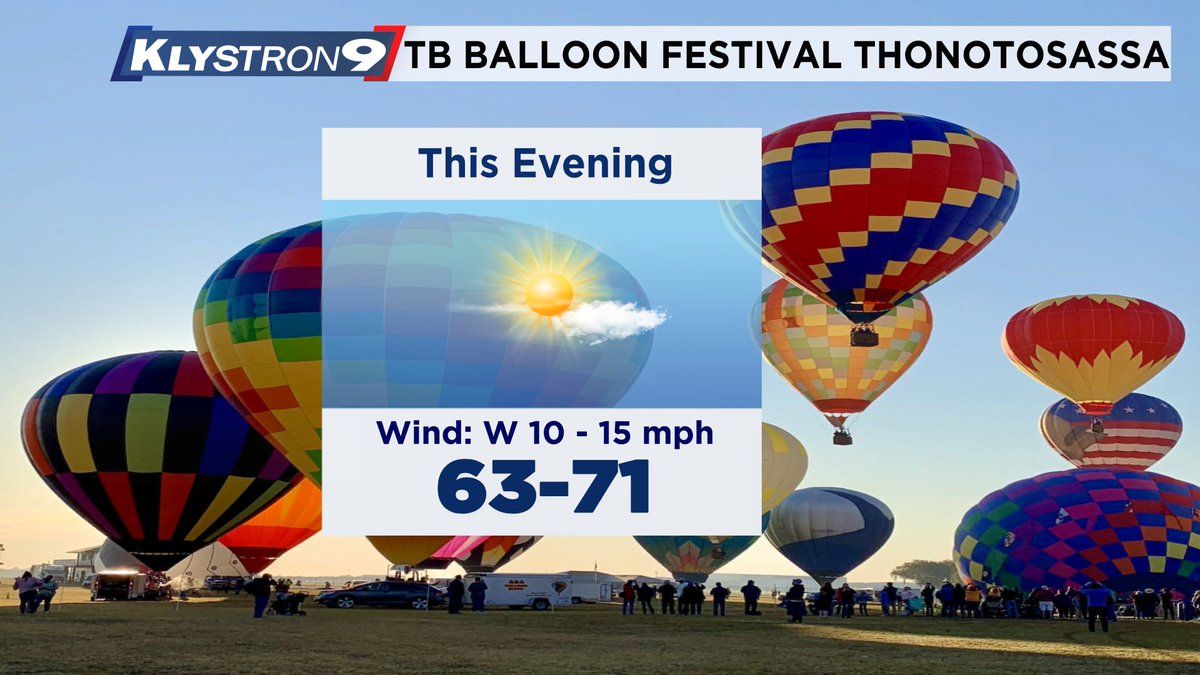 KLYSTRON9 TB BALLOON FESTIVAL THONOTOSASSA

This Evening

Wind: W 10 - 15 mph

63-71